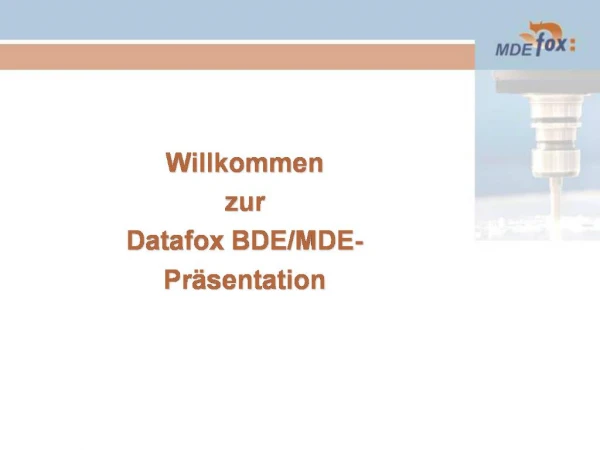 MDE fox:

Willkommen
zur
Datafox BDE/MDE-Präsentation